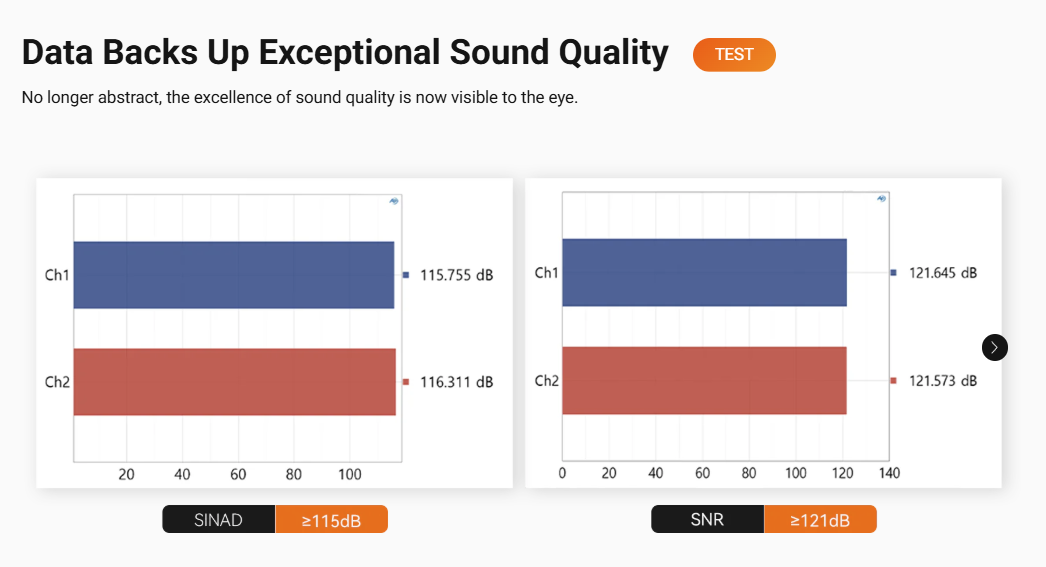 Data Backs Up Exceptional Sound Quality TEST

No longer abstract, the excellence of sound quality is now visible to the eye.

Ch1 115.755 dB
Ch2 116.311 dB
20 40 60 80 100

SINAD ≥115dB

Ch1 121.645 dB
Ch2 121.573 dB
0 20 40 60 80 100 120 140

SNR ≥121dB